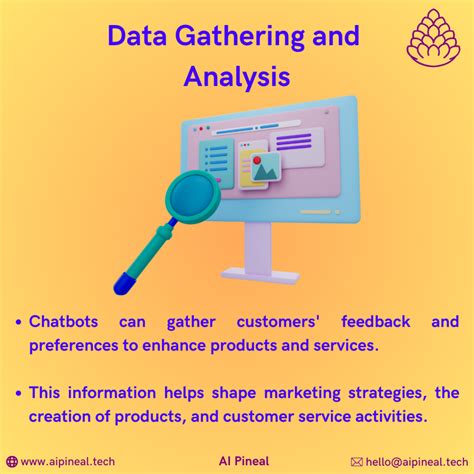 Data Gathering and Analysis

• Chatbots can gather customers' feedback and preferences to enhance products and services.

• This information helps shape marketing strategies, the creation of products, and customer service activities.

www.aipineal.tech

AI Pineal

hello@aipineal.tech